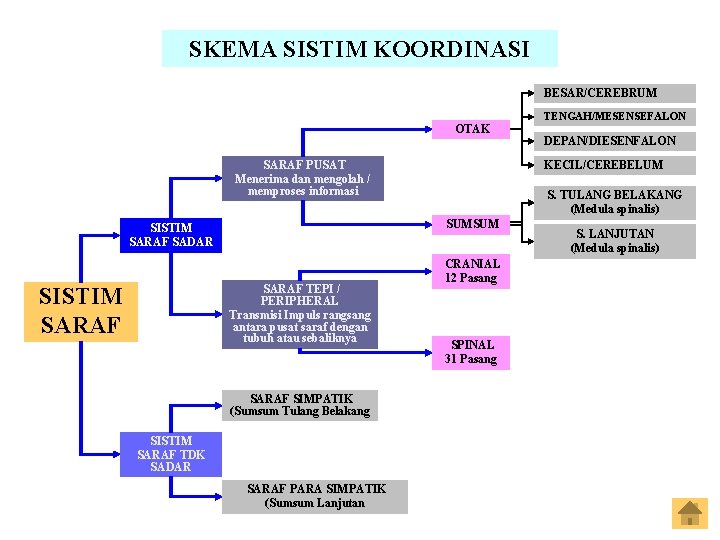 SKEMA SISTIM KOORDINASI

SISTIM SARAF

SISTIM SARAF SADAR

SARAF PUSAT
Menerima dan mengolah / memproses informasi

OTAK

BESAR/CEREBRUM

TENGAH/MESENSEFALON

DEPAN/DIESENFALON

KECIL/CEREBELUM

SUMSUM

S. TULANG BELAKANG
(Medula spinalis)

S. LANJUTAN
(Medula spinalis)

SARAF TEPI / PERIPHERAL
Transmisi Impuls rangsang antara pusat saraf dengan tubuh atau sebaliknya

CRANIAL
12 Pasang

SPINAL
31 Pasang

SISTIM SARAF TDK SADAR

SARAF SIMPATIK
(Sumsum Tulang Belakang

SARAF PARA SIMPATIK
(Sumsum Lanjutan